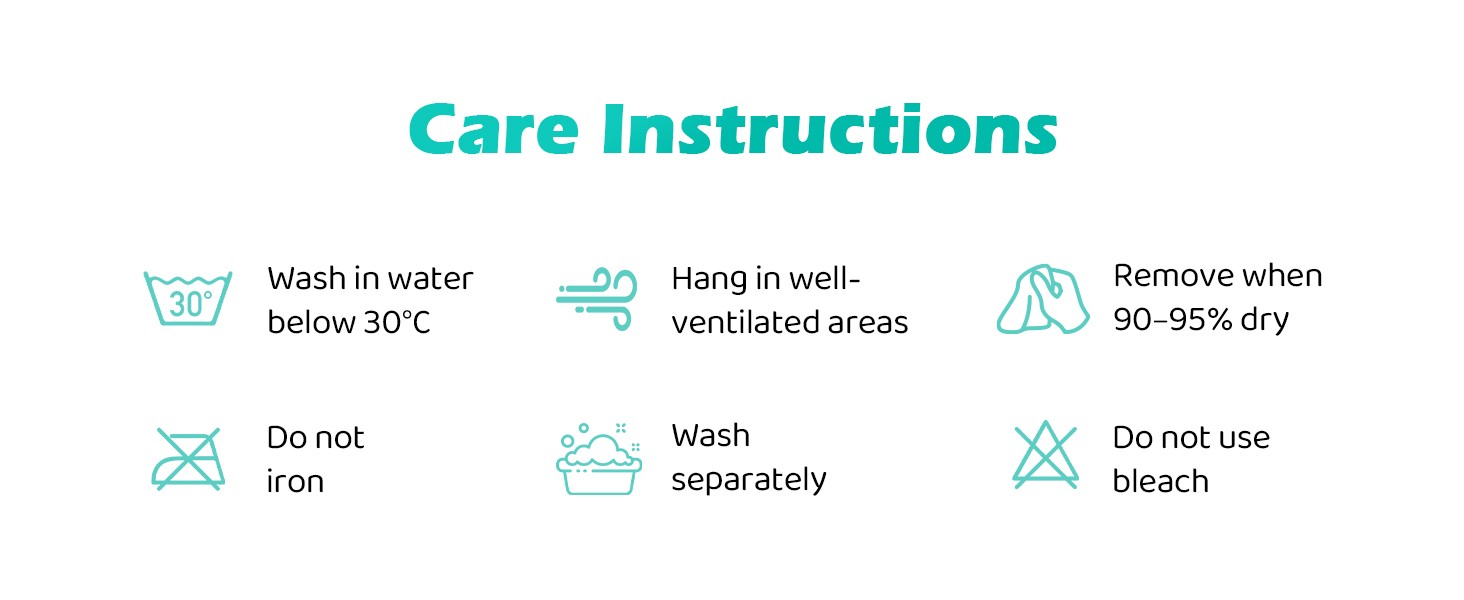 Care Instructions

30°

Wash in water below 30°C

Hang in well-ventilated areas

Remove when 90–95% dry

Do not iron

Wash separately

Do not use bleach